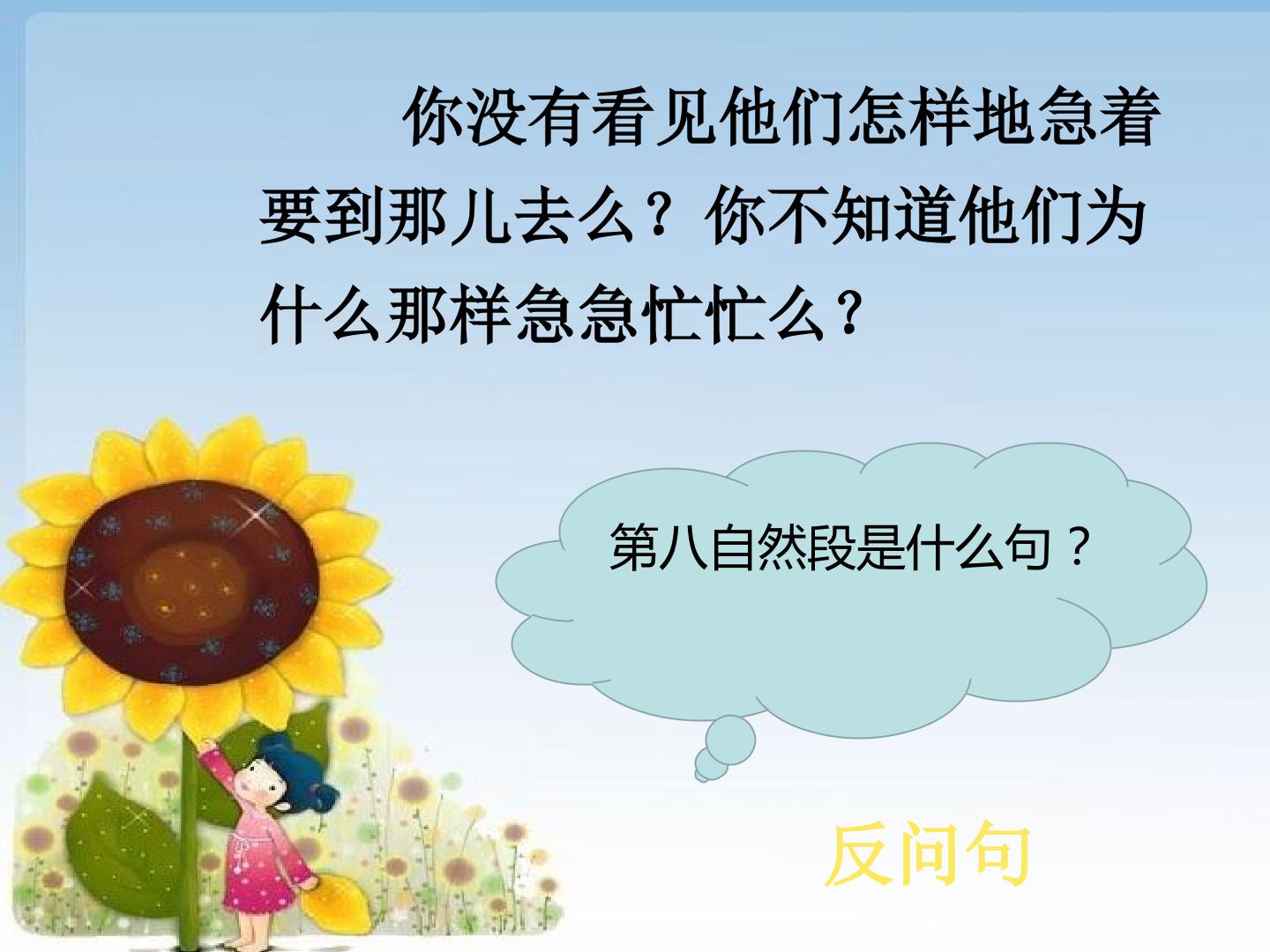 你没有看见他们怎样地急着要到那儿去么？你不知道他们为什么那样急急忙忙么？

第八自然段是什么句？

反问句